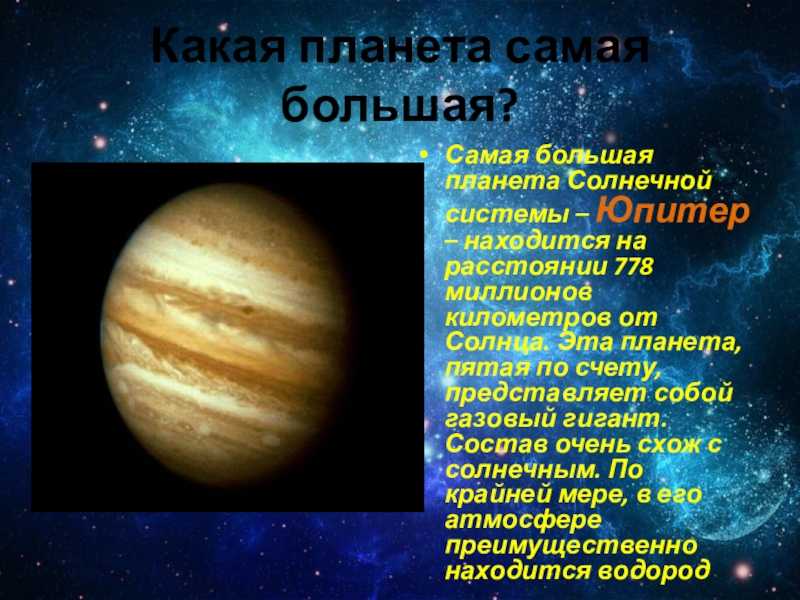 Какая планета самая большая?

• Самая большая планета Солнечной системы – Юпитер – находится на расстоянии 778 миллионов километров от Солнца. Эта планета, пятая по счету, представляет собой газовый гигант. Состав очень схож с солнечным. По крайней мере, в его атмосфере преимущественно находится водород